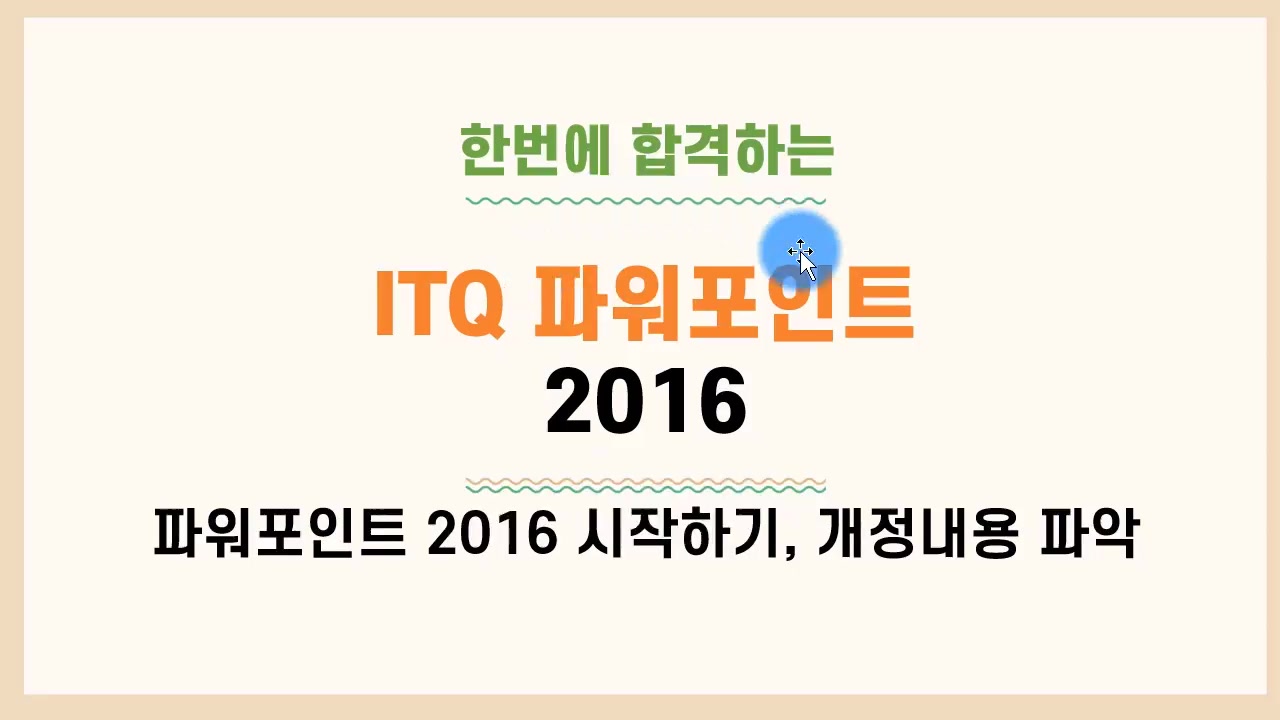 한번에 합격하는

ITQ 파워포인트
2016

파워포인트 2016 시작하기, 개정내용 파악